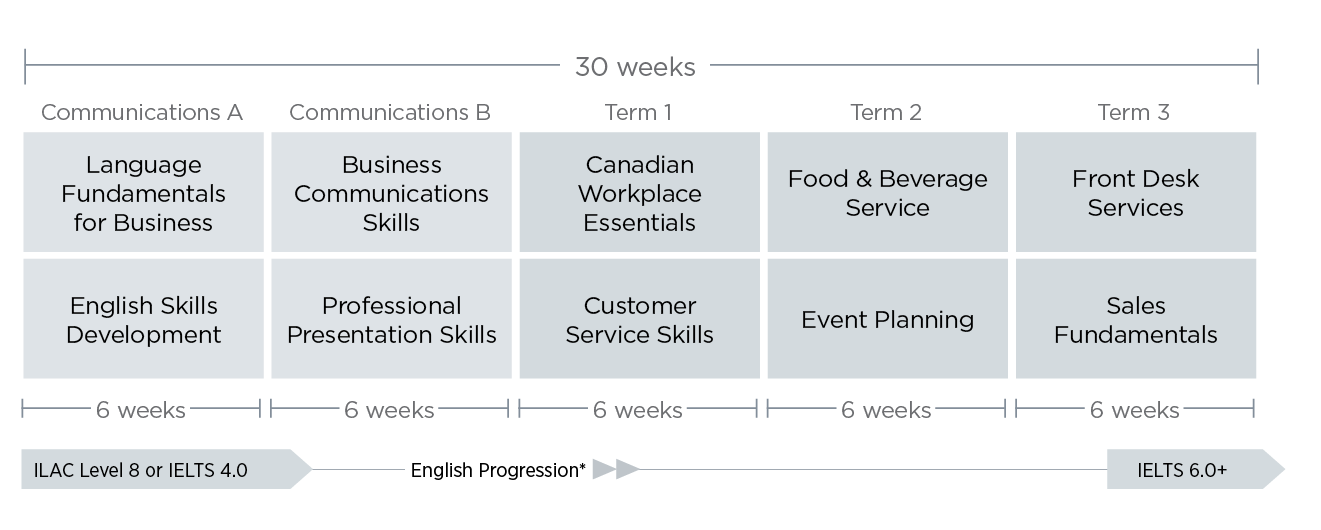 30 weeks

| Communications A | Communications B | Term 1 | Term 2 | Term 3 |
|---|---|---|---|---|
| Language Fundamentals for Business | Business Communications Skills | Canadian Workplace Essentials | Food & Beverage Service | Front Desk Services |
| English Skills Development | Professional Presentation Skills | Customer Service Skills | Event Planning | Sales Fundamentals |
| 6 weeks | 6 weeks | 6 weeks | 6 weeks | 6 weeks |

ILAC Level 8 or IELTS 4.0

English Progression*

IELTS 6.0+